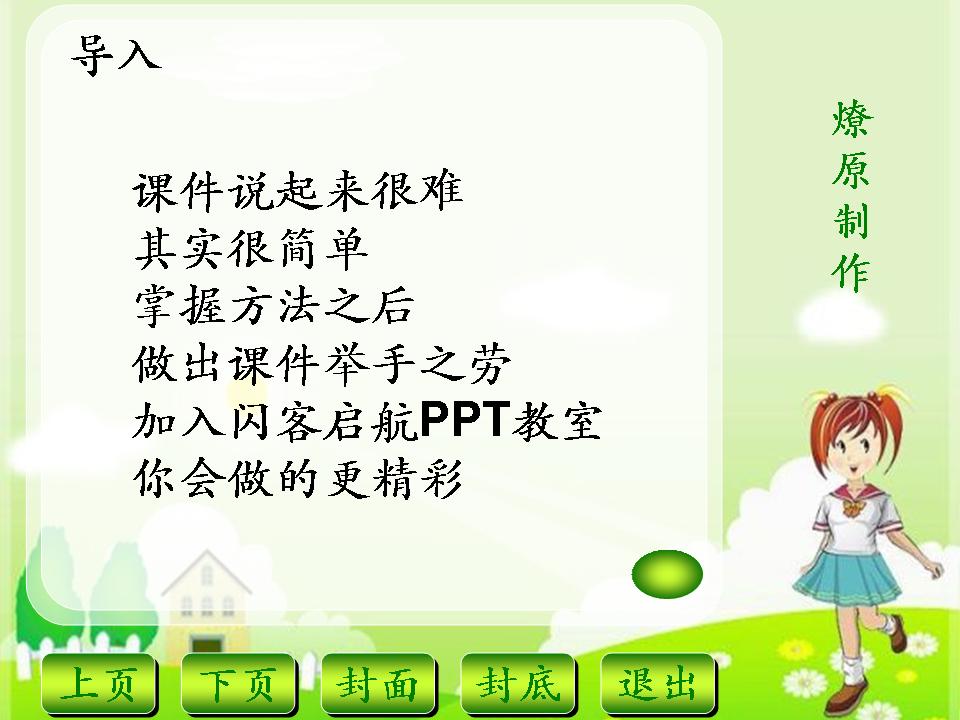 导入

课件说起来很难
其实很简单
掌握方法之后
做出课件举手之劳
加入闪客启航PPT教室
你会做的更精彩

燎原制作

上页 下页 封面 封底 退出